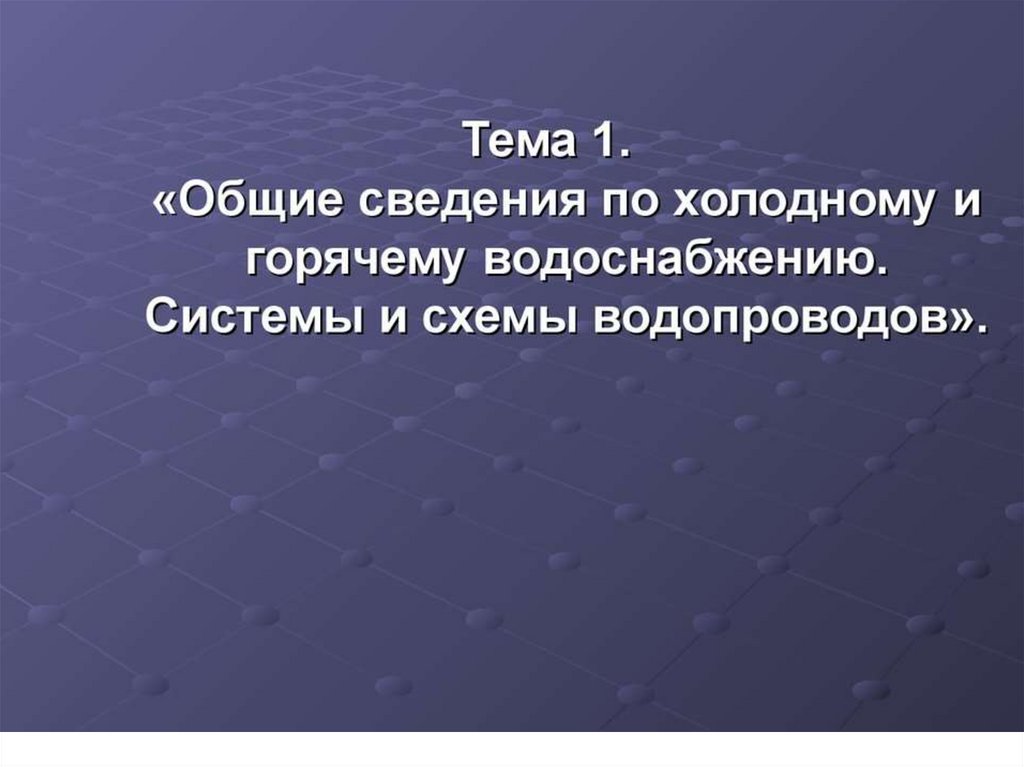 Тема 1.
«Общие сведения по холодному и горячему водоснабжению. Системы и схемы водопроводов».